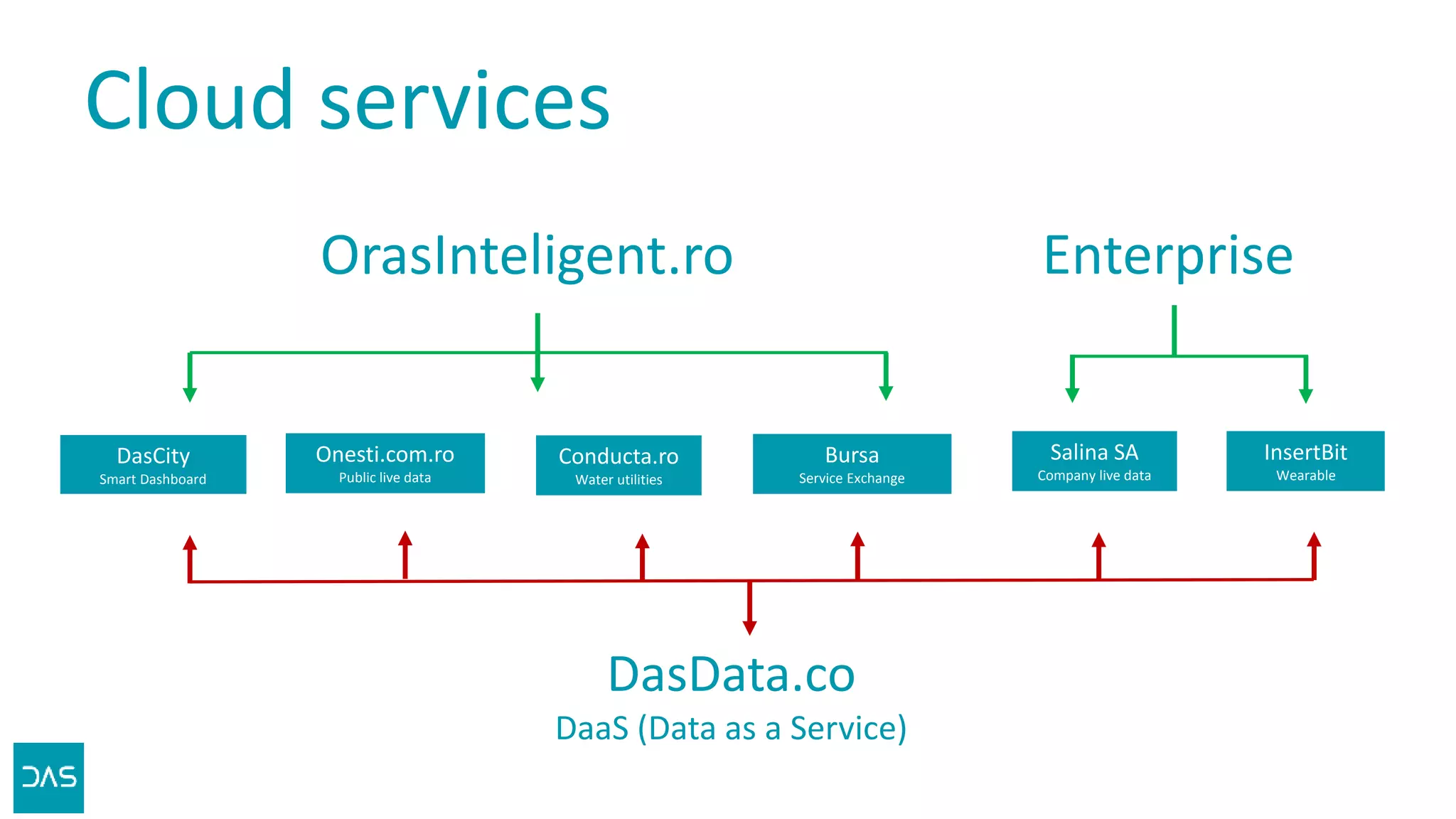 Cloud services

OrasInteligent.ro

Enterprise

DasCity
Smart Dashboard

Onesti.com.ro
Public live data

Conducta.ro
Water utilities

Bursa
Service Exchange

Salina SA
Company live data

InsertBit
Wearable

DasData.co
DaaS (Data as a Service)

DAS